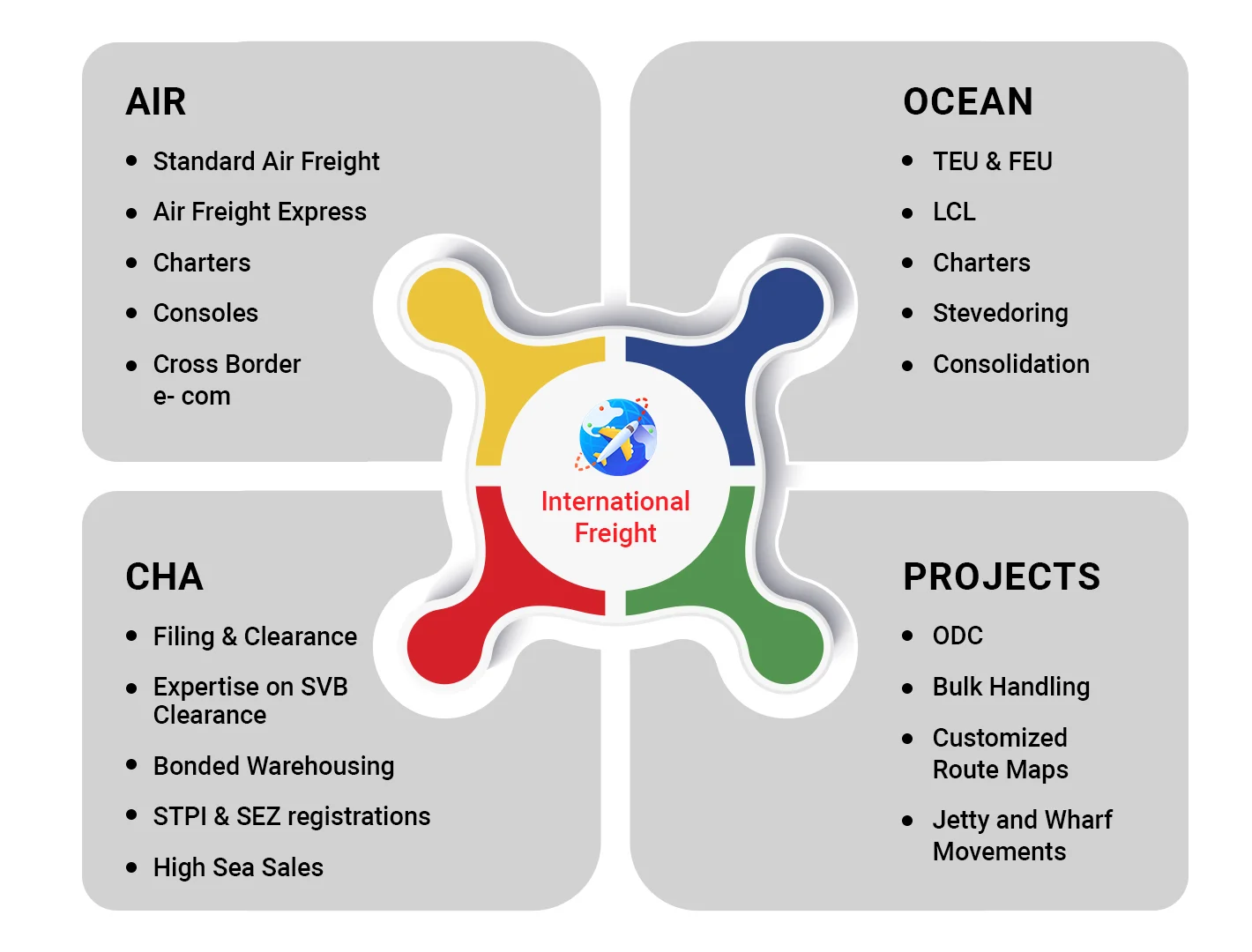 AIR

- Standard Air Freight
- Air Freight Express
- Charters
- Consoles
- Cross Border e- com

OCEAN

- TEU & FEU
- LCL
- Charters
- Stevedoring
- Consolidation

International Freight

CHA

- Filing & Clearance
- Expertise on SVB Clearance
- Bonded Warehousing
- STPI & SEZ registrations
- High Sea Sales

PROJECTS

- ODC
- Bulk Handling
- Customized Route Maps
- Jetty and Wharf Movements